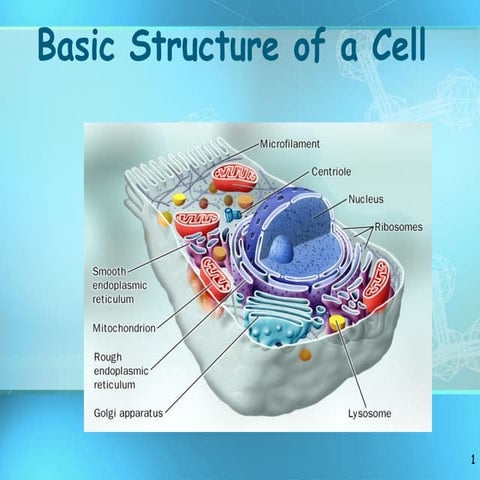 Basic Structure of a Cell

Microfilament

Centriole

Nucleus

Ribosomes

Smooth endoplasmic reticulum

Mitochondrion

Rough endoplasmic reticulum

Golgi apparatus

Lysosome

1